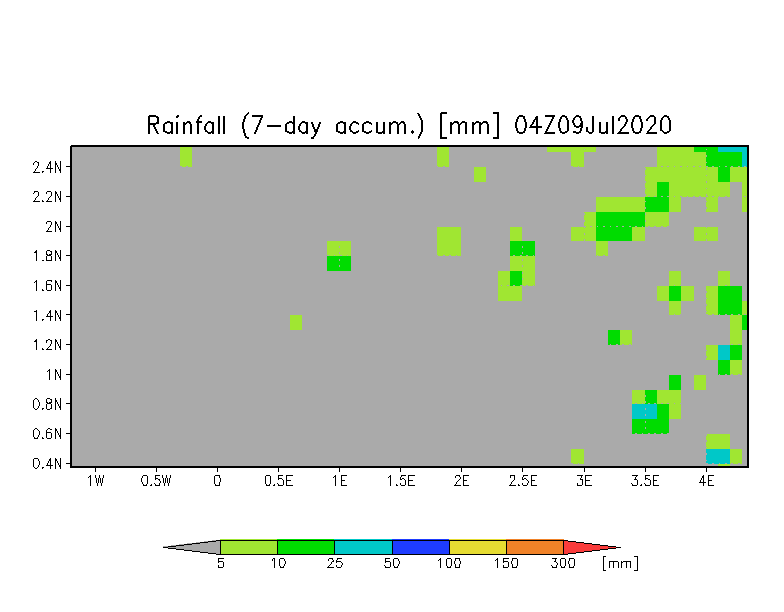 Rainfall (7-day accum.) [mm] 04Z09Jul2020

2.4N
2.2N
2N
1.8N
1.6N
1.4N
1.2N
1N
0.8N
0.6N
0.4N

1W 0.5W 0 0.5E 1E 1.5E 2E 2.5E 3E 3.5E 4E

5 10 25 50 100 150 300 [mm]